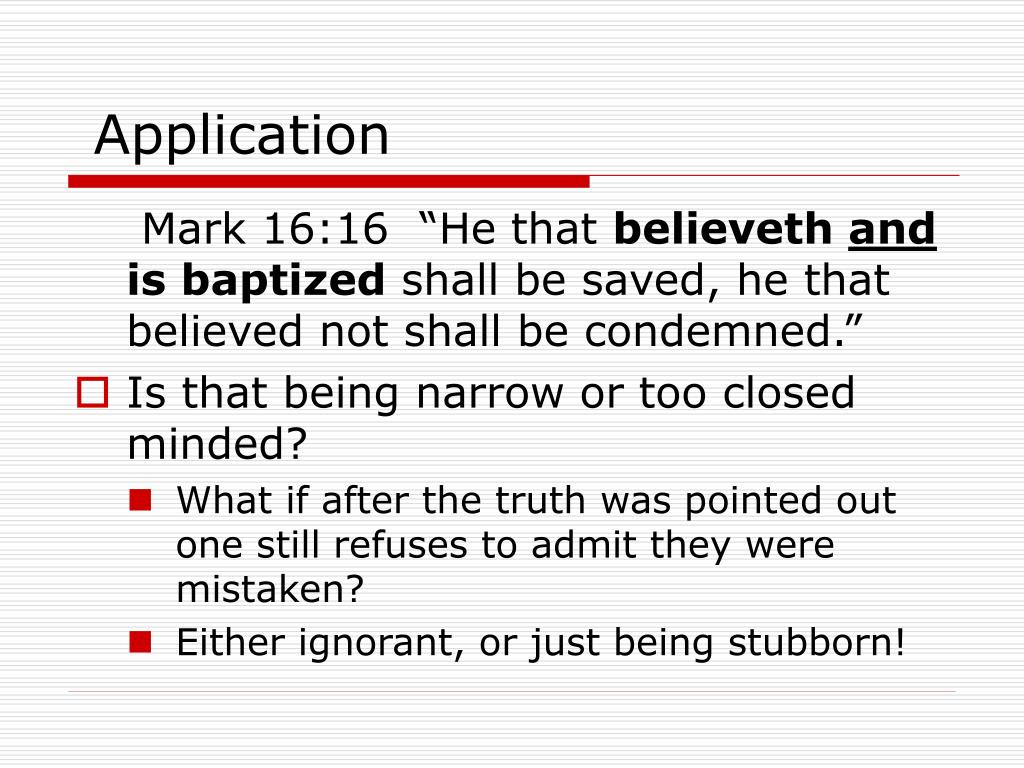 Application

Mark 16:16 “He that believeth and is baptized shall be saved, he that believed not shall be condemned.”

Is that being narrow or too closed minded?

What if after the truth was pointed out one still refuses to admit they were mistaken?

Either ignorant, or just being stubborn!